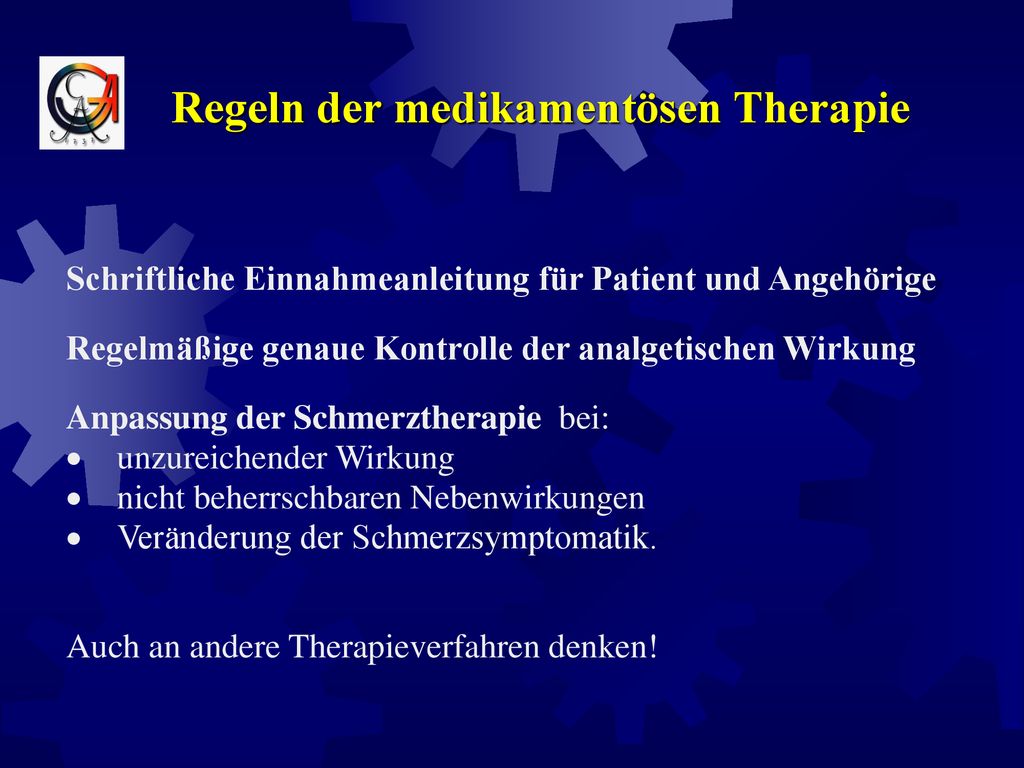 Regeln der medikamentösen Therapie

Schriftliche Einnahmeanleitung für Patient und Angehörige

Regelmäßige genaue Kontrolle der analgetischen Wirkung

Anpassung der Schmerztherapie bei:
• unzureichender Wirkung
• nicht beherrschbaren Nebenwirkungen
• Veränderung der Schmerzsymptomatik.

Auch an andere Therapieverfahren denken!